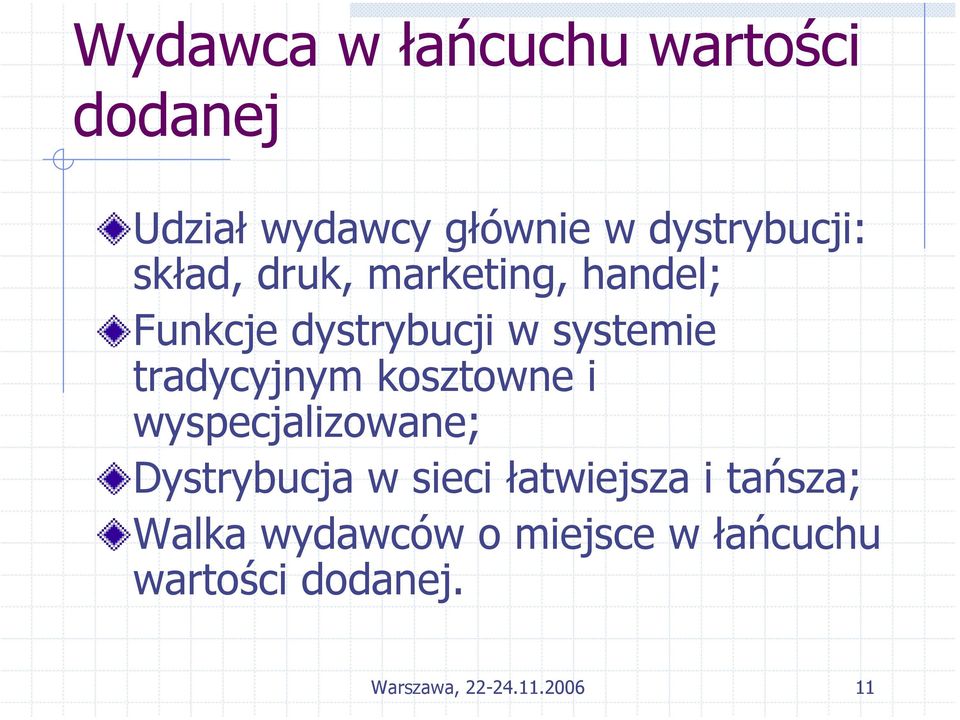 Wydawca w łańcuchu wartości dodanej

Udział wydawcy głównie w dystrybucji: skład, druk, marketing, handel;

Funkcje dystrybucji w systemie tradycyjnym kosztowne i wyspecjalizowane;

Dystrybucja w sieci łatwiejsza i tańsza;

Walka wydawców o miejsce w łańcuchu wartości dodanej.

Warszawa, 22-24.11.2006

11